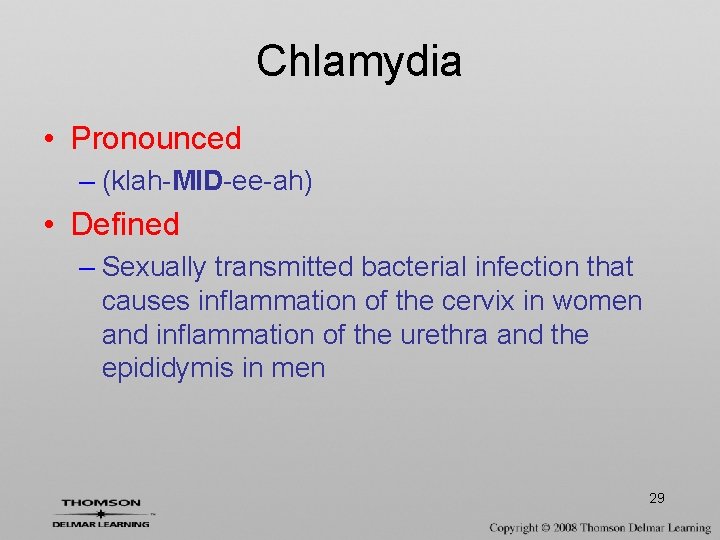 Chlamydia

• Pronounced
– (klah-MID-ee-ah)

• Defined
– Sexually transmitted bacterial infection that causes inflammation of the cervix in women and inflammation of the urethra and the epididymis in men

29

THOMSON
DELMAR LEARNING

Copyright © 2008 Thomson Delmar Learning